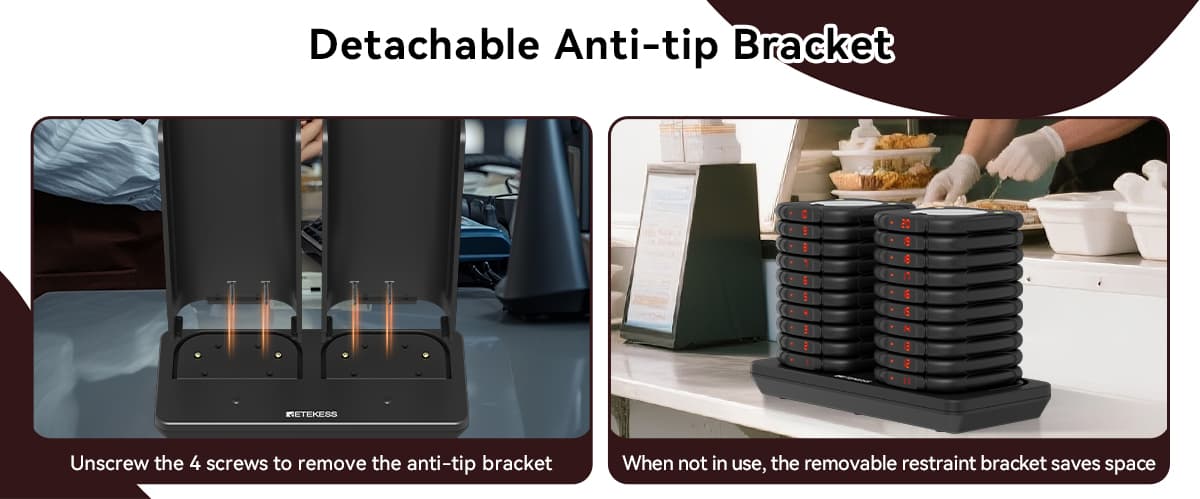 Detachable Anti-tip Bracket

RETEKESS

Unscrew the 4 screws to remove the anti-tip bracket

When not in use, the removable restraint bracket saves space